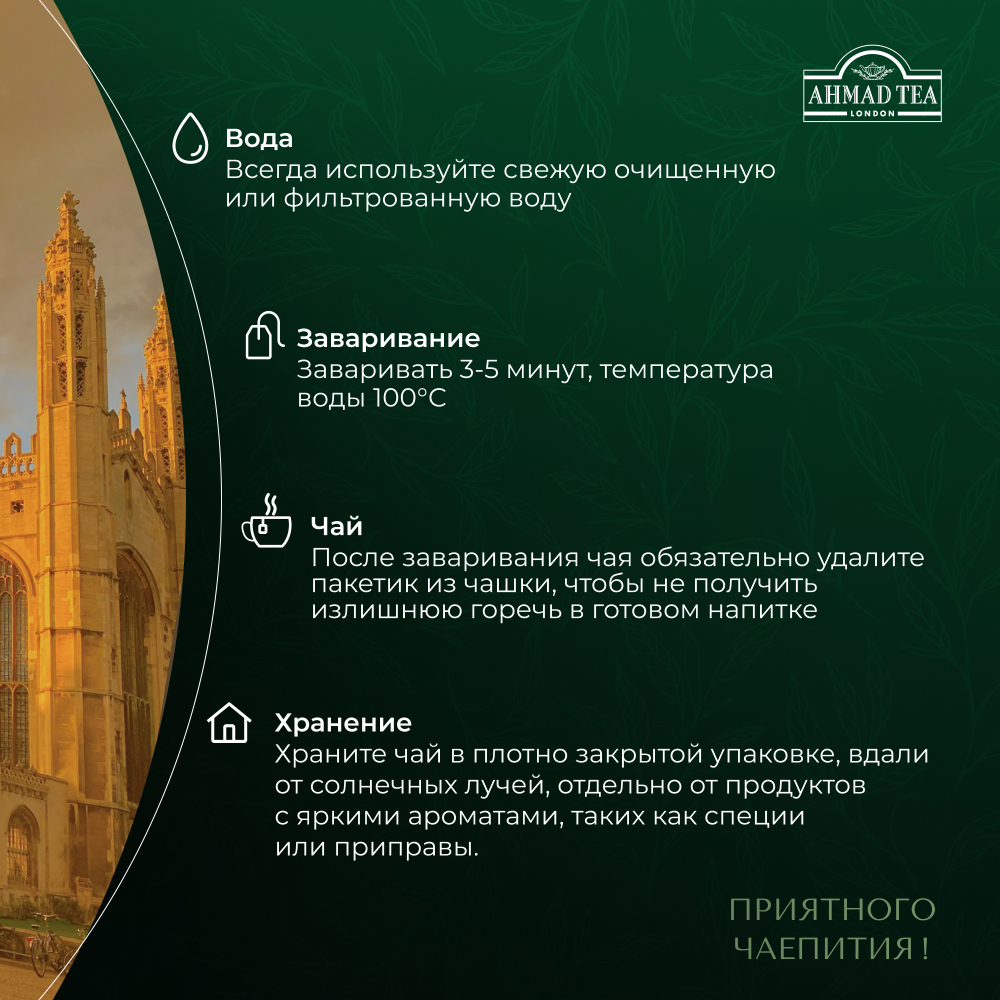 AHMAD TEA
LONDON

Вода
Всегда используйте свежую очищенную или фильтрованную воду

Заваривание
Заваривать 3-5 минут, температура воды 100°C

Чай
После заваривания чая обязательно удалите пакетик из чашки, чтобы не получить излишнюю горечь в готовом напитке

Хранение
Храните чай в плотно закрытой упаковке, вдали от солнечных лучей, отдельно от продуктов с яркими ароматами, таких как специи или приправы.

ПРИЯТНОГО ЧАЕПИТИЯ !